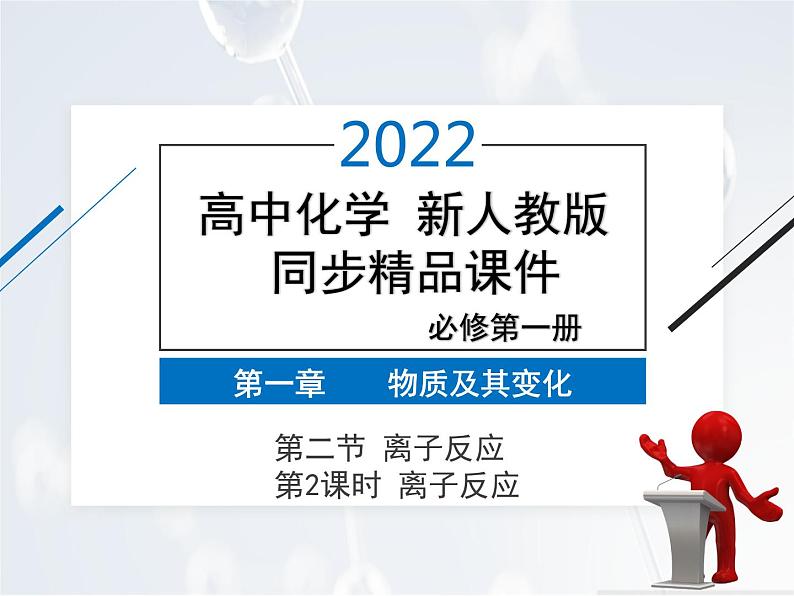 2022

高中化学 新人教版
同步精品课件

必修第一册

第一章 物质及其变化

第二节 离子反应
第2课时 离子反应